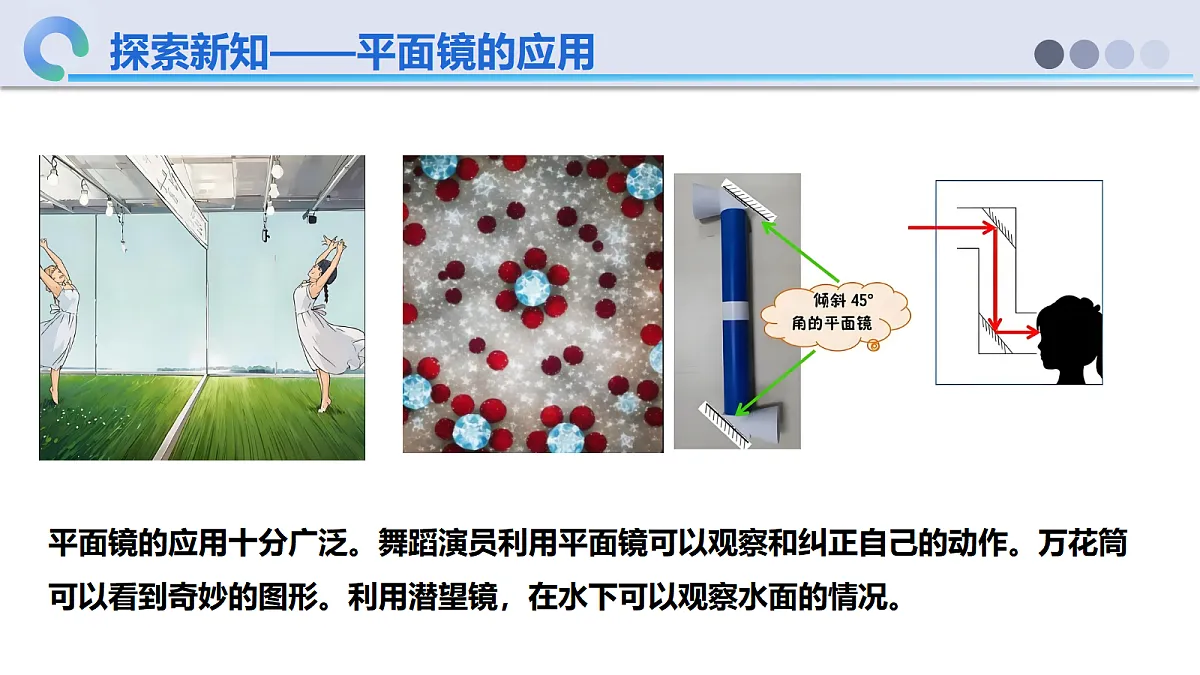 探索新知——平面镜的应用

倾斜 45°
角的平面镜

平面镜的应用十分广泛。舞蹈演员利用平面镜可以观察和纠正自己的动作。万花筒可以看到奇妙的图形。利用潜望镜，在水下可以观察水面的情况。